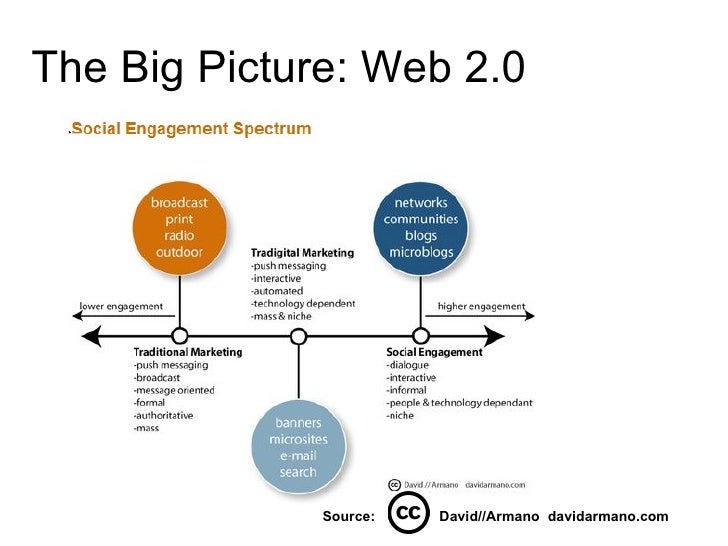 The Big Picture: Web 2.0

Social Engagement Spectrum

broadcast
print
radio
outdoor

networks
communities
blogs
microblogs

Tradigital Marketing
-push messaging
-interactive
-automated
-technology dependent
-mass & niche

lower engagement

higher engagement

Traditional Marketing
-push messaging
-broadcast
-message oriented
-formal
-authoritative
-mass

Social Engagement
-dialogue
-interactive
-informal
-people & technology dependant
-niche

banners
microsites
e-mail
search

cc David // Armano davidarmano.com

Source: cc David//Armano davidarmano.com